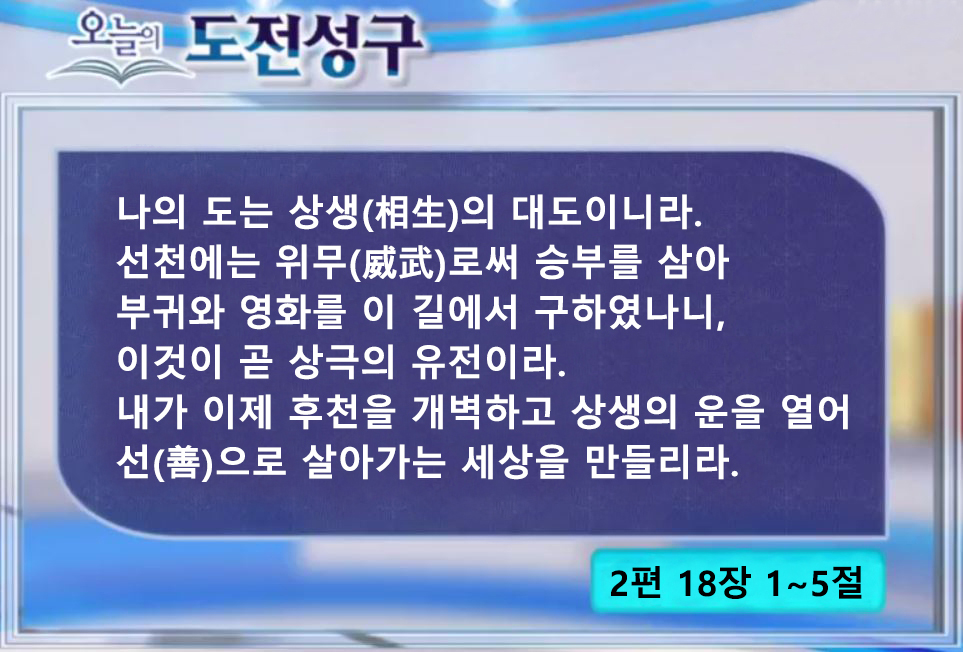 오늘의 도전성구

나의 도는 상생(相生)의 대도이니라.
선천에는 위무(威武)로써 승부를 삼아 부귀와 영화를 이 길에서 구하였나니, 이것이 곧 상극의 유전이라.
내가 이제 후천을 개벽하고 상생의 운을 열어 선(善)으로 살아가는 세상을 만들리라.

2편 18장 1~5절